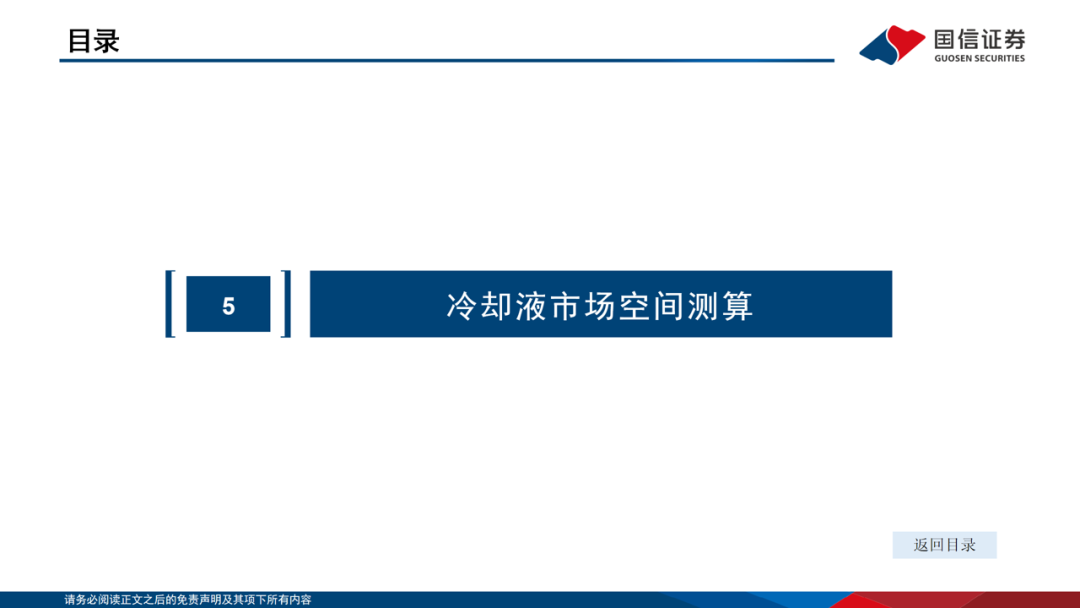 目录

国信证券
GUOSEN SECURITIES

5

冷却液市场空间测算

返回目录

请务必阅读正文之后的免责声明及其项下所有内容